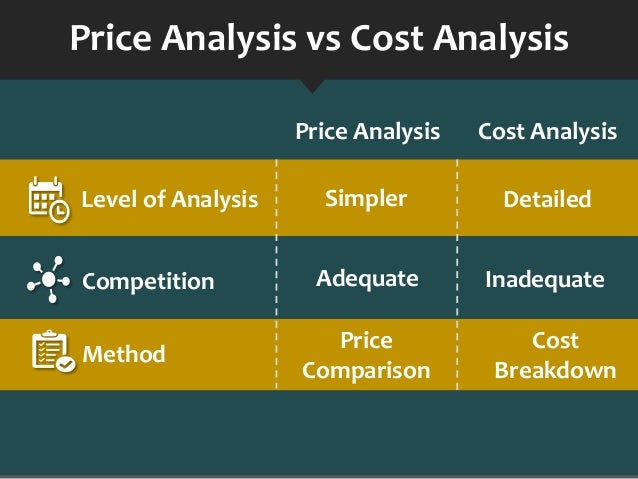 Price Analysis vs Cost Analysis

| | Price Analysis | Cost Analysis |
|---|---|---|
| Level of Analysis | Simpler | Detailed |
| Competition | Adequate | Inadequate |
| Method | Price Comparison | Cost Breakdown |